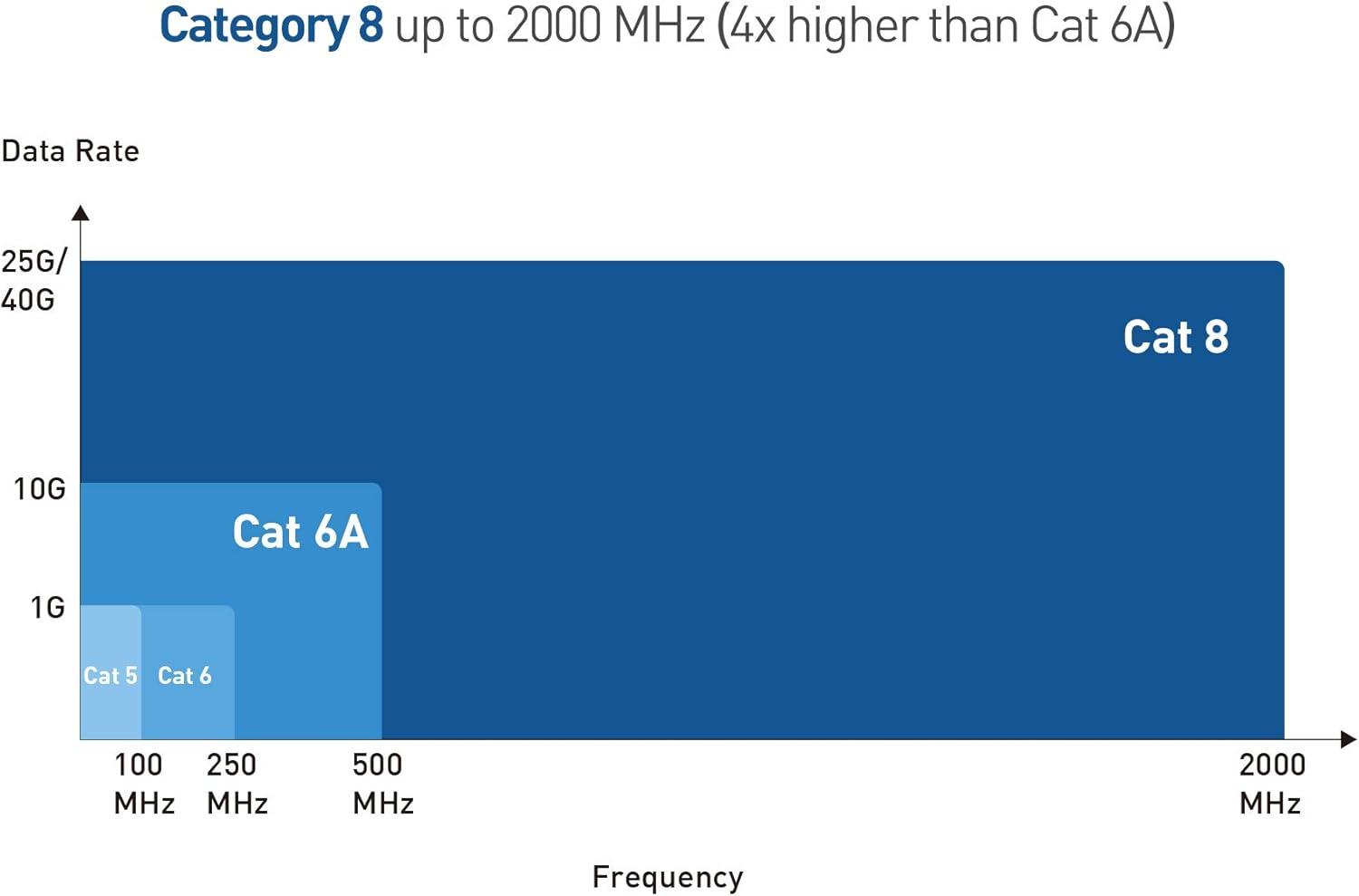 Category 8 up to 2000 MHz (4x higher than Cat 6A)

Data Rate

25G/
40G

10G

1G

Cat 8

Cat 6A

Cat 5

Cat 6

100
MHz

250
MHz

500
MHz

2000
MHz

Frequency